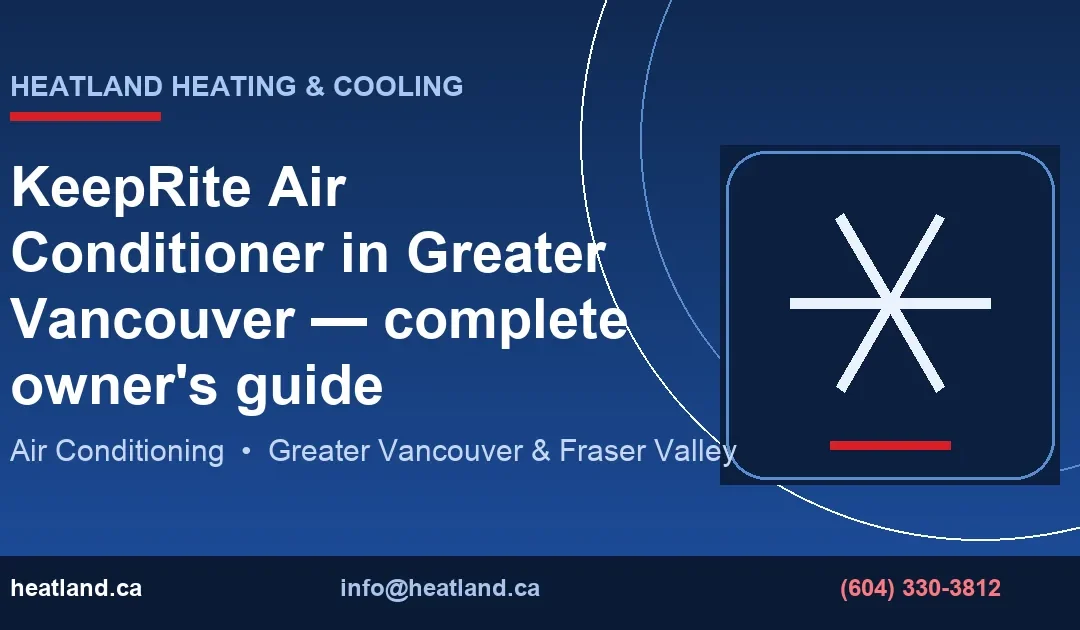 HEATLAND HEATING & COOLING

KeepRite Air Conditioner in Greater Vancouver — complete owner's guide

Air Conditioning • Greater Vancouver & Fraser Valley

heatland.ca

info@heatland.ca

(604) 330-3812